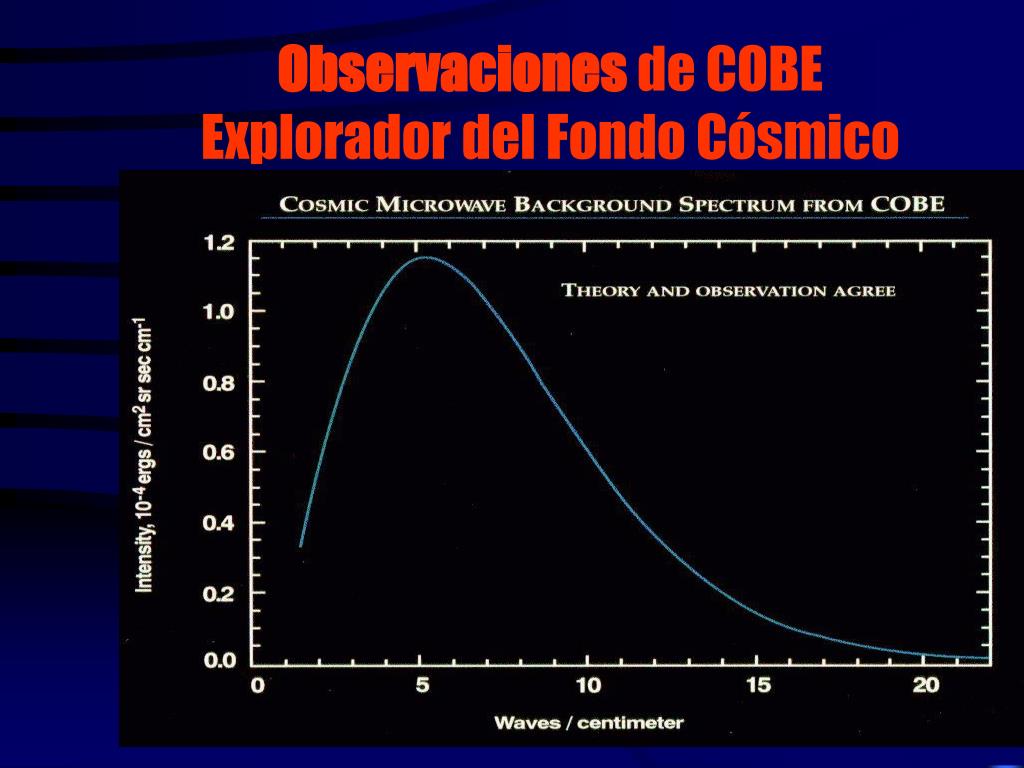 Observaciones de COBE
Explorador del Fondo Cósmico

COSMIC MICROWAVE BACKGROUND SPECTRUM FROM COBE

THEORY AND OBSERVATION AGREE

Intensity, $10^{-4}$ ergs / $cm^2$ sr sec $cm^{-1}$

1.2
1.0
0.8
0.6
0.4
0.2
0.0

0
5
10
15
20

Waves / centimeter